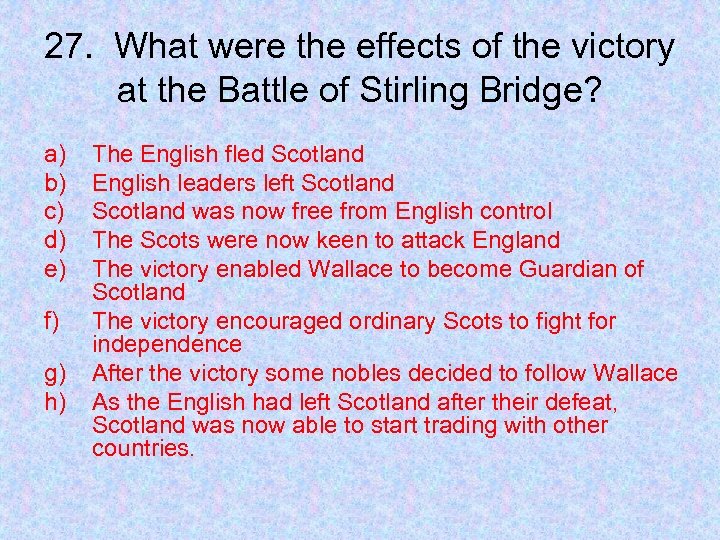 27. What were the effects of the victory at the Battle of Stirling Bridge?

a) The English fled Scotland
b) English leaders left Scotland
c) Scotland was now free from English control
d) The Scots were now keen to attack England
e) The victory enabled Wallace to become Guardian of Scotland
f) The victory encouraged ordinary Scots to fight for independence
g) After the victory some nobles decided to follow Wallace
h) As the English had left Scotland after their defeat, Scotland was now able to start trading with other countries.